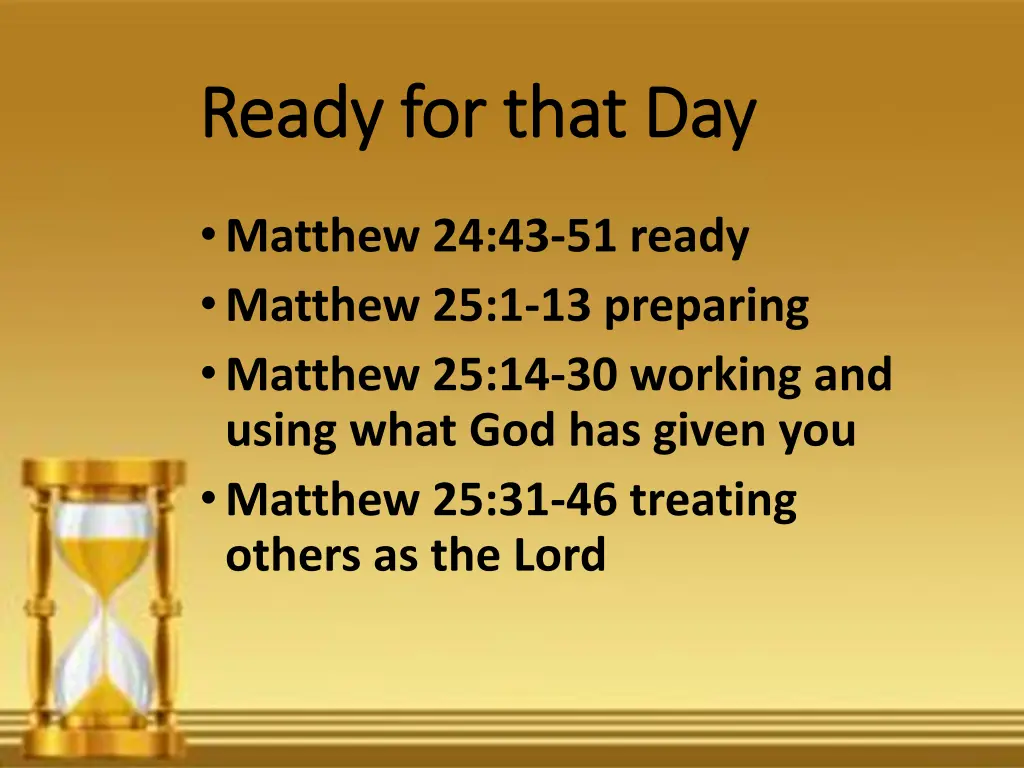 Ready for that Day

• Matthew 24:43-51 ready
• Matthew 25:1-13 preparing
• Matthew 25:14-30 working and using what God has given you
• Matthew 25:31-46 treating others as the Lord